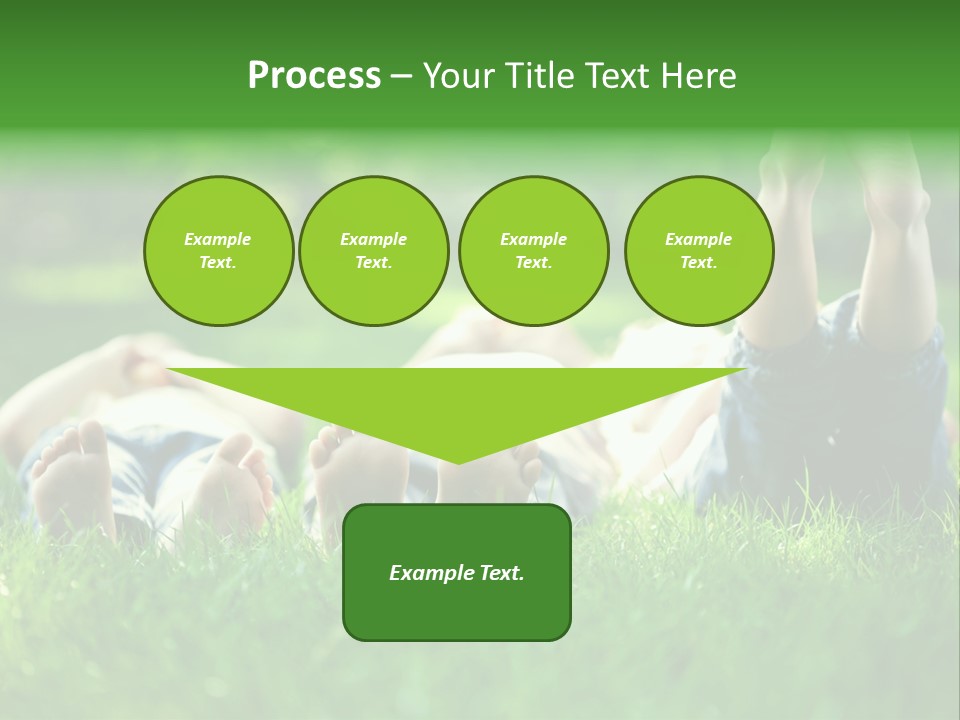 Process – Your Title Text Here

Example Text.

Example Text.

Example Text.

Example Text.

Example Text.